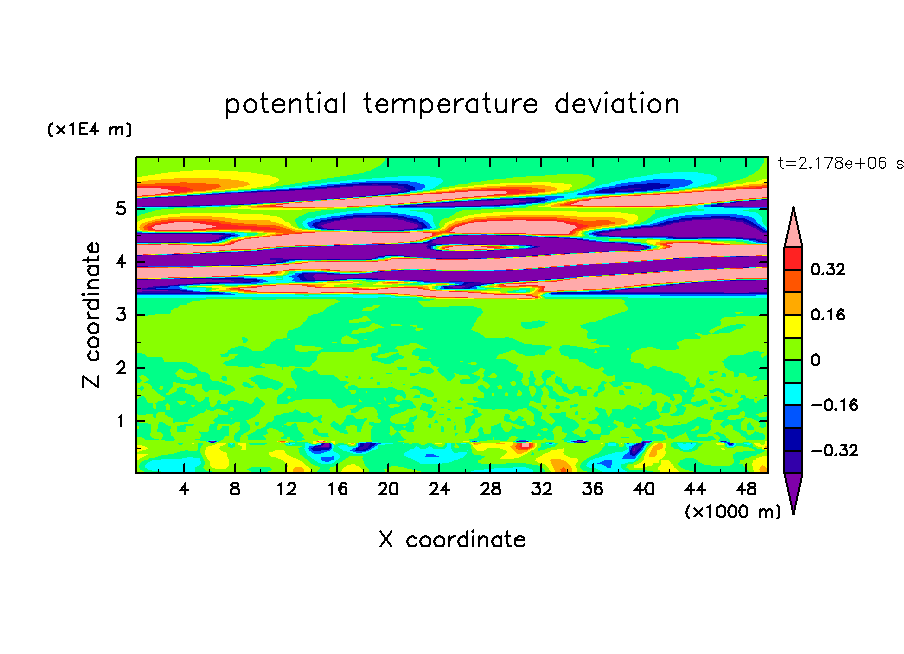 potential temperature deviation

(x1E4 m)

t=2.178e+06 s

Z coordinate

5
4
3
2
1

4 8 12 16 20 24 28 32 36 40 44 48

(x1000 m)

X coordinate

0.32
0.16
0
−0.16
−0.32